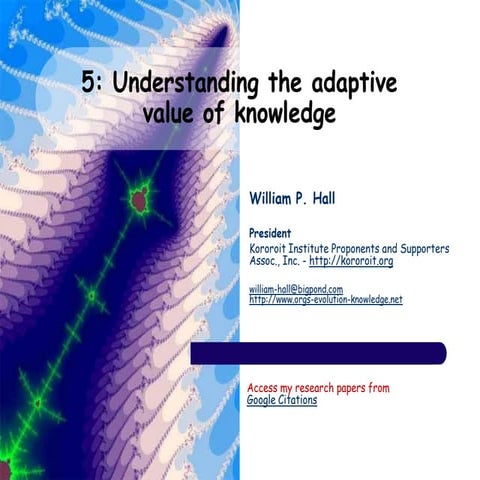 5: Understanding the adaptive value of knowledge

William P. Hall

President
Kororoit Institute Proponents and Supporters Assoc., Inc. - http://kororoit.org

william-hall@bigpond.com
http://www.orgs-evolution-knowledge.net

Access my research papers from Google Citations